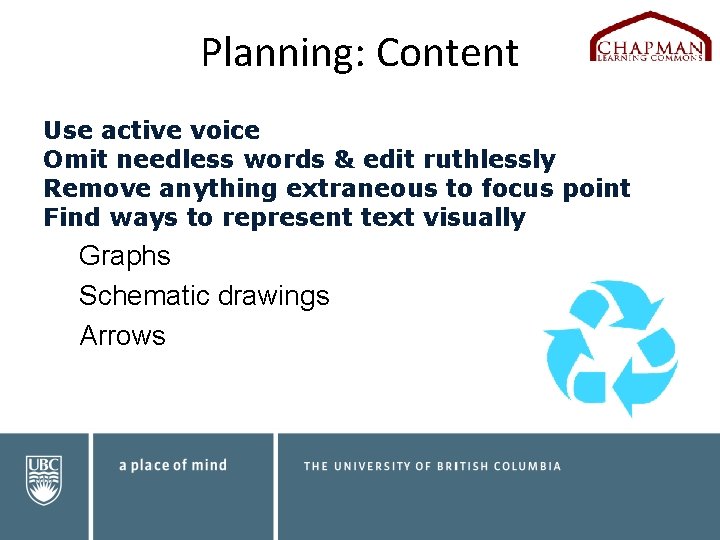 Planning: Content

CHAPMAN
LEARNING COMMONS

Use active voice
Omit needless words & edit ruthlessly
Remove anything extraneous to focus point
Find ways to represent text visually

Graphs

Schematic drawings

Arrows

UBC

a place of mind

THE UNIVERSITY OF BRITISH COLUMBIA